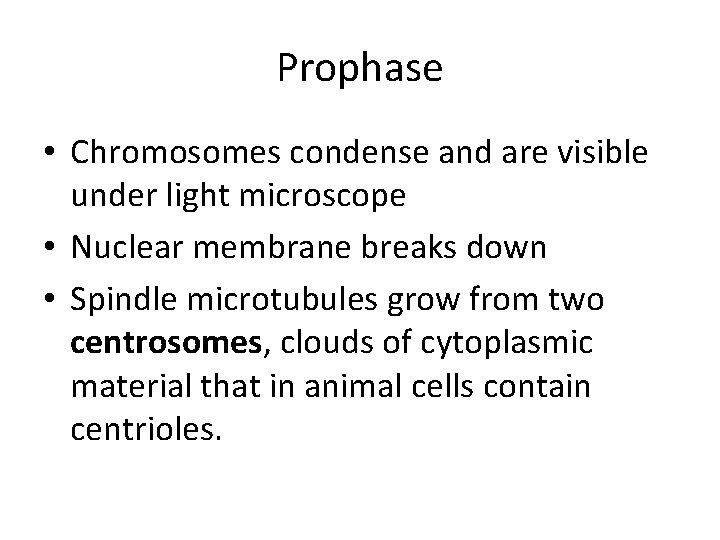 Prophase

• Chromosomes condense and are visible under light microscope

• Nuclear membrane breaks down

• Spindle microtubules grow from two **centrosomes**, clouds of cytoplasmic material that in animal cells contain centrioles.